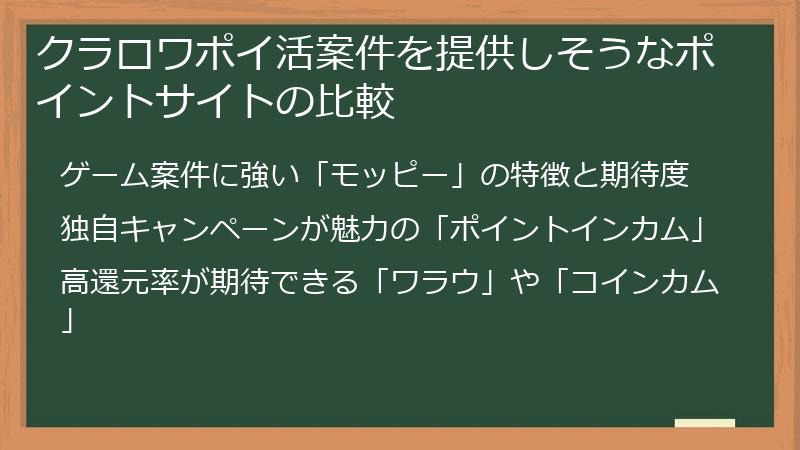 クラロワポイ活案件を提供しそうなポイントサイトの比較

ゲーム案件に強い「モッピー」の特徴と期待度

独自キャンペーンが魅力の「ポイントインカム」

高還元率が期待できる「ワラウ」や「コインカム」